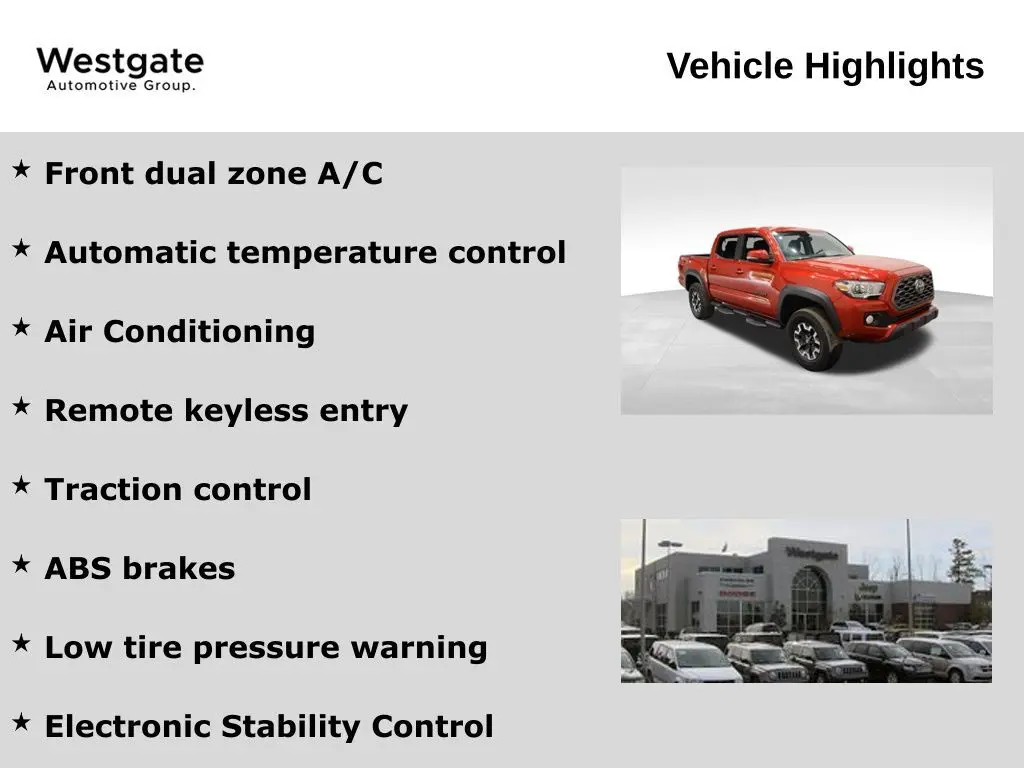 Westgate
Automotive Group.

Vehicle Highlights

★ Front dual zone A/C

★ Automatic temperature control

★ Air Conditioning

★ Remote keyless entry

★ Traction control

★ ABS brakes

★ Low tire pressure warning

★ Electronic Stability Control

Westgate